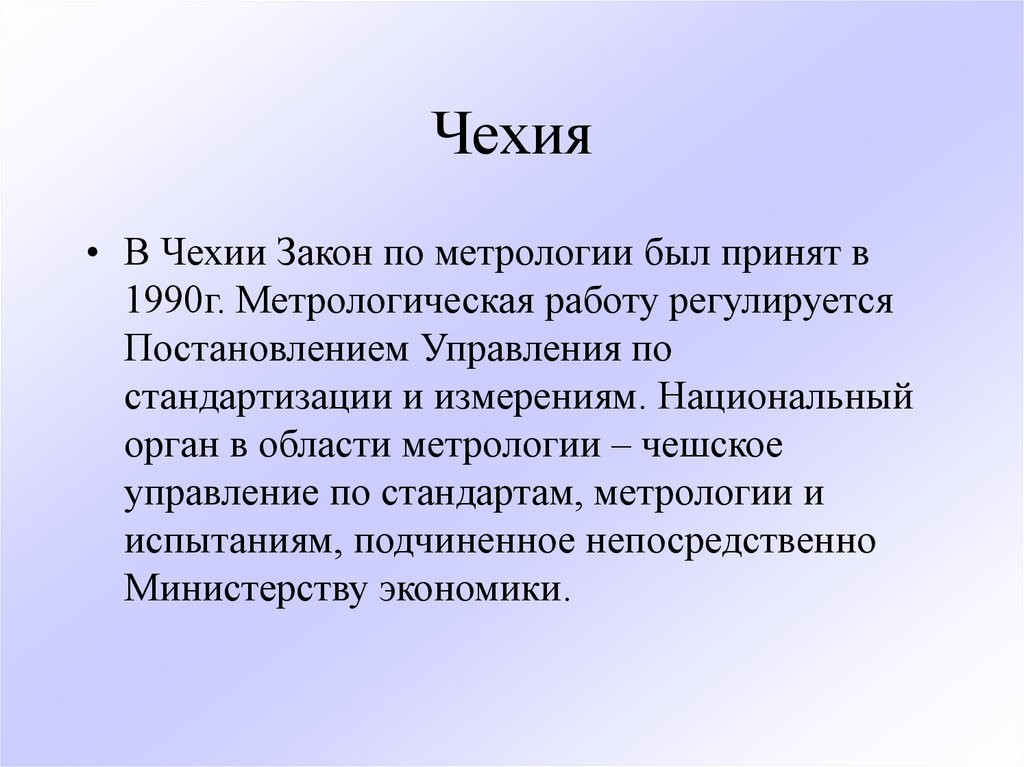 Чехия

• В Чехии Закон по метрологии был принят в 1990г. Метрологическая работу регулируется Постановлением Управления по стандартизации и измерениям. Национальный орган в области метрологии – чешское управление по стандартам, метрологии и испытаниям, подчиненное непосредственно Министерству экономики.